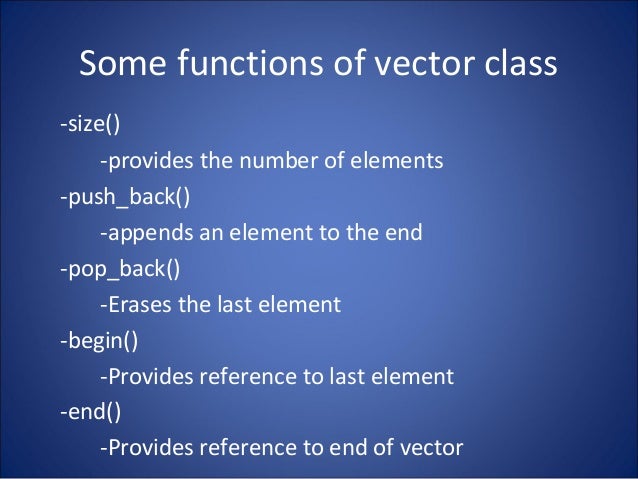 Some functions of vector class

-size()

-provides the number of elements

-push_back()

-appends an element to the end

-pop_back()

-Erases the last element

-begin()

-Provides reference to last element

-end()

-Provides reference to end of vector